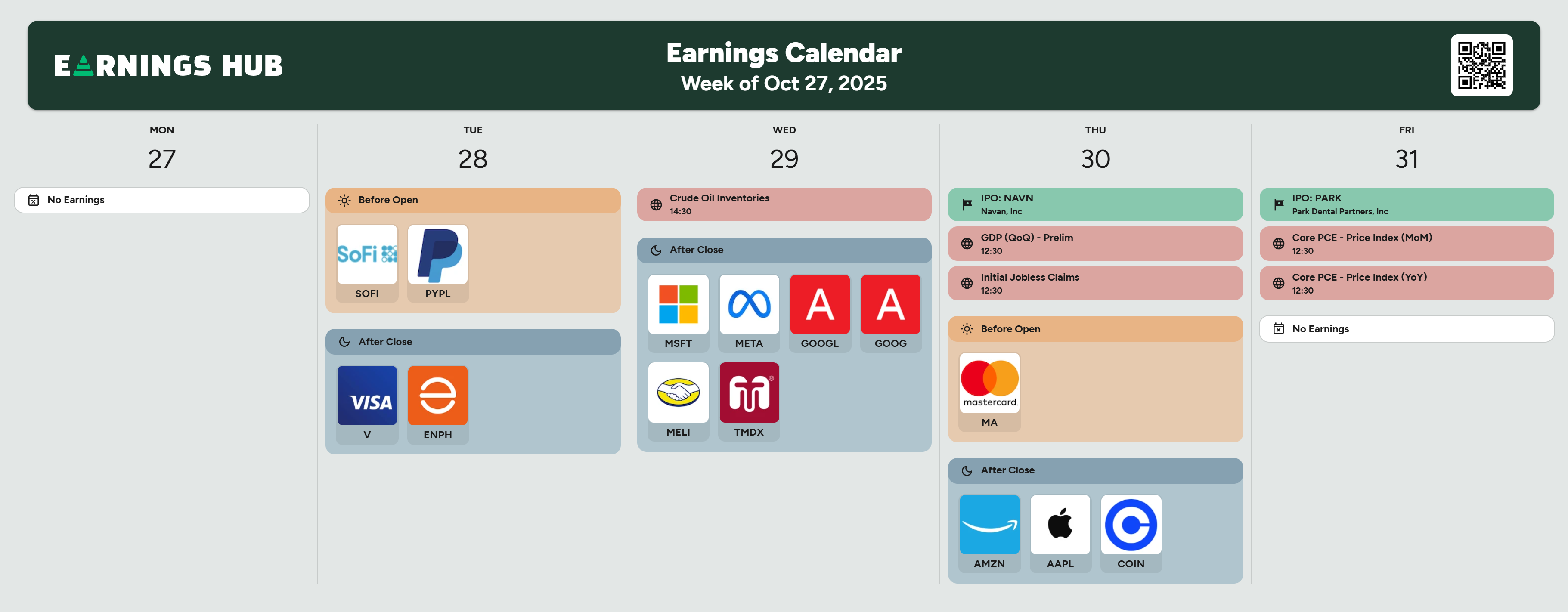 EARNINGS HUB

Earnings Calendar
Week of Oct 27, 2025

MON
27

No Earnings

TUE
28

Before Open

SoFi

SOFI

PYPL

After Close

VISA

V

ENPH

WED
29

Crude Oil Inventories
14:30

After Close

MSFT

META

A

GOOGL

A

GOOG

MELI

TMDX

THU
30

IPO: NAVN
Navan, Inc

GDP (QoQ) - Prelim
12:30

Initial Jobless Claims
12:30

Before Open

mastercard

MA

After Close

AMZN

AAPL

COIN

FRI
31

IPO: PARK
Park Dental Partners, Inc

Core PCE - Price Index (MoM)
12:30

Core PCE - Price Index (YoY)
12:30

No Earnings